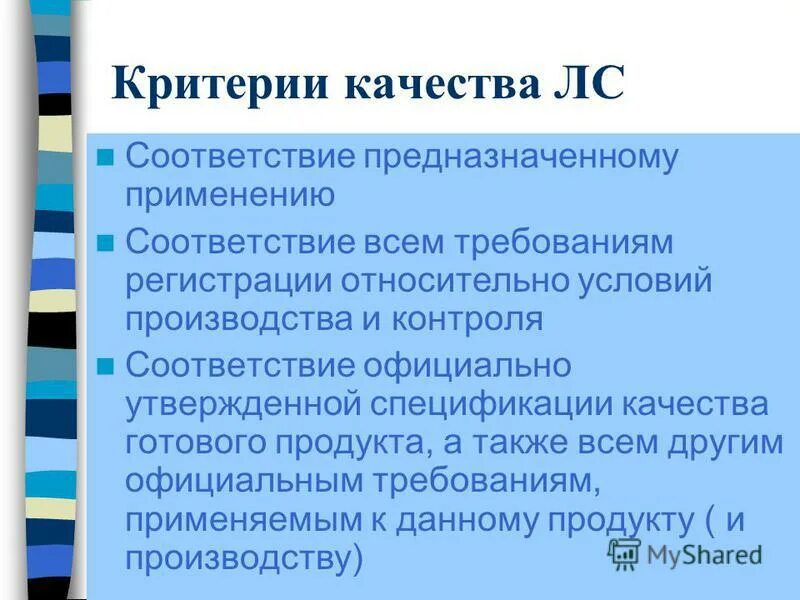 Критерии качества ЛС

Соответствие предназначенному применению

Соответствие всем требованиям регистрации относительно условий производства и контроля

Соответствие официально утвержденной спецификации качества готового продукта, а также всем другим официальным требованиям, применяемым к данному продукту ( и производству)

MyShared